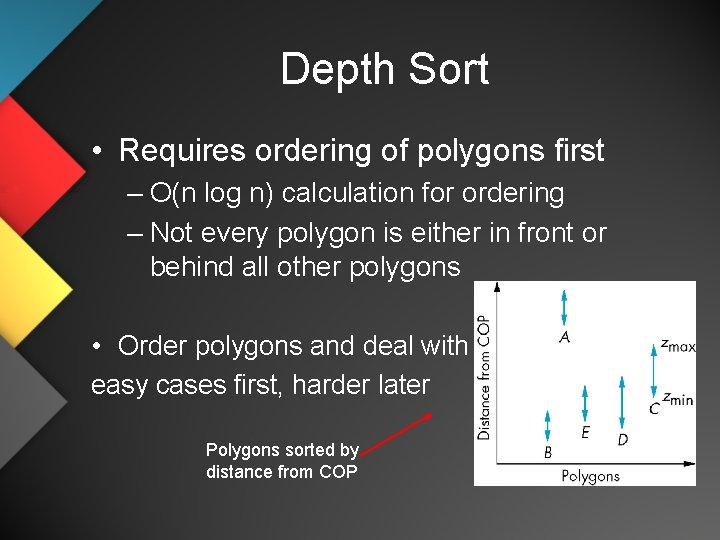 Depth Sort

• Requires ordering of polygons first
– O(n log n) calculation for ordering
– Not every polygon is either in front or behind all other polygons

• Order polygons and deal with easy cases first, harder later

Polygons sorted by distance from COP

Distance from COP
A
$z_{max}$
$z_{min}$
C
E
D
B
Polygons